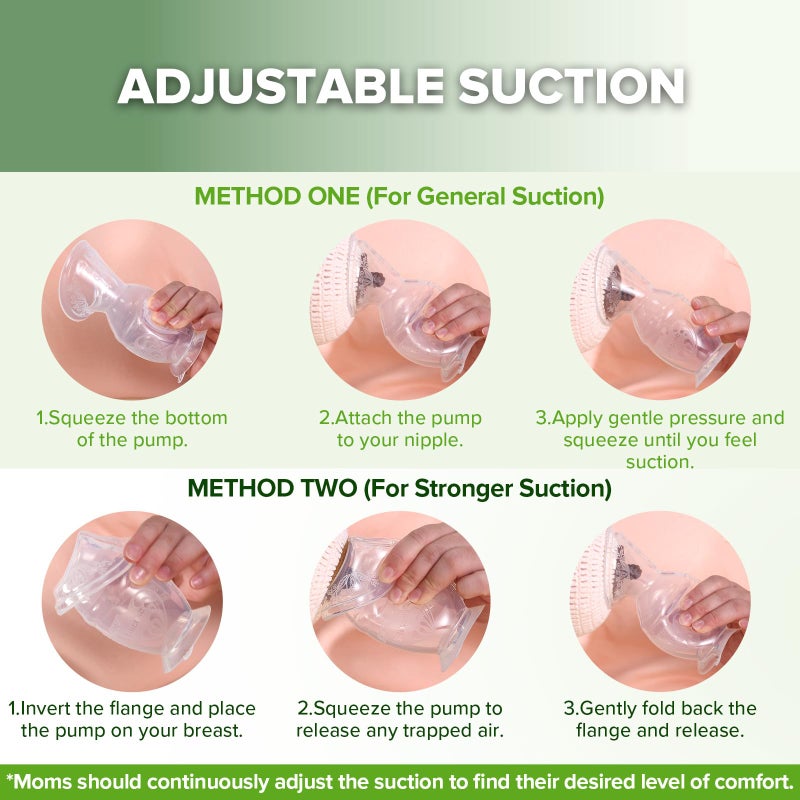 ADJUSTABLE SUCTION

METHOD ONE (For General Suction)

1.Squeeze the bottom of the pump.

2.Attach the pump to your nipple.

3.Apply gentle pressure and squeeze until you feel suction.

METHOD TWO (For Stronger Suction)

1.Invert the flange and place the pump on your breast.

2.Squeeze the pump to release any trapped air.

3.Gently fold back the flange and release.

*Moms should continuously adjust the suction to find their desired level of comfort.